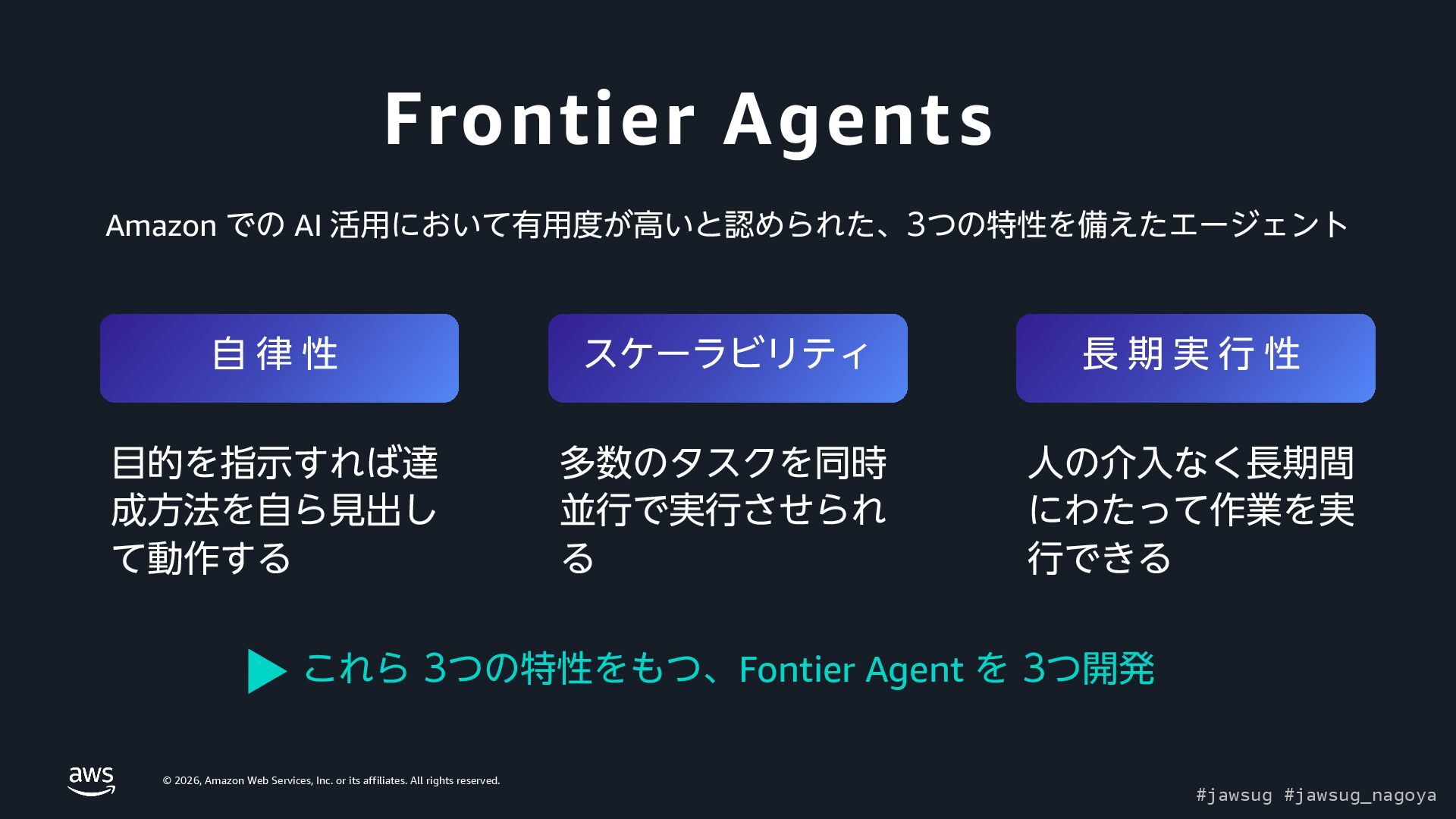 Frontier Agents

Amazon での AI 活用において有用度が高いと認められた、3つの特性を備えたエージェント

自律性

目的を指示すれば達成方法を自ら見出して動作する

スケーラビリティ

多数のタスクを同時並行で実行させられる

長期実行性

人の介入なく長期間にわたって作業を実行できる

これら 3つの特性をもつ、Fontier Agent を 3つ開発

aws

© 2026, Amazon Web Services, Inc. or its affiliates. All rights reserved.

#jawsug #jawsug_nagoya